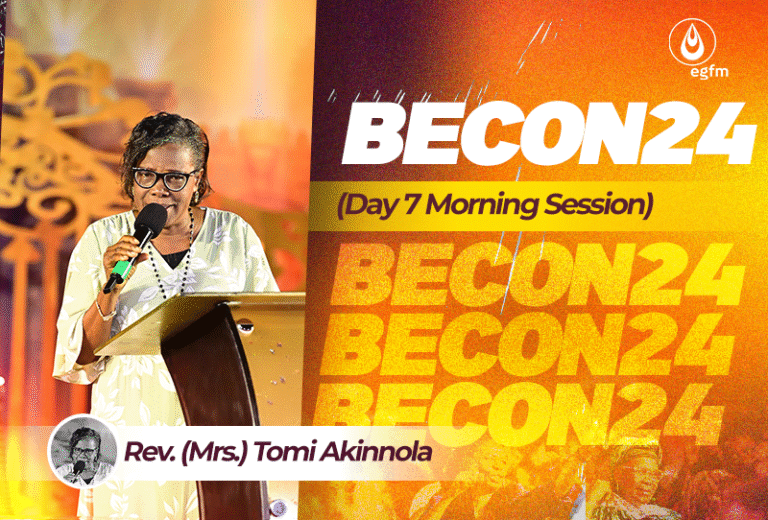 egfm

BECON24

(Day 7 Morning Session)

BECON24
BECON24
BECON24

Rev. (Mrs.) Tomi Akinnola